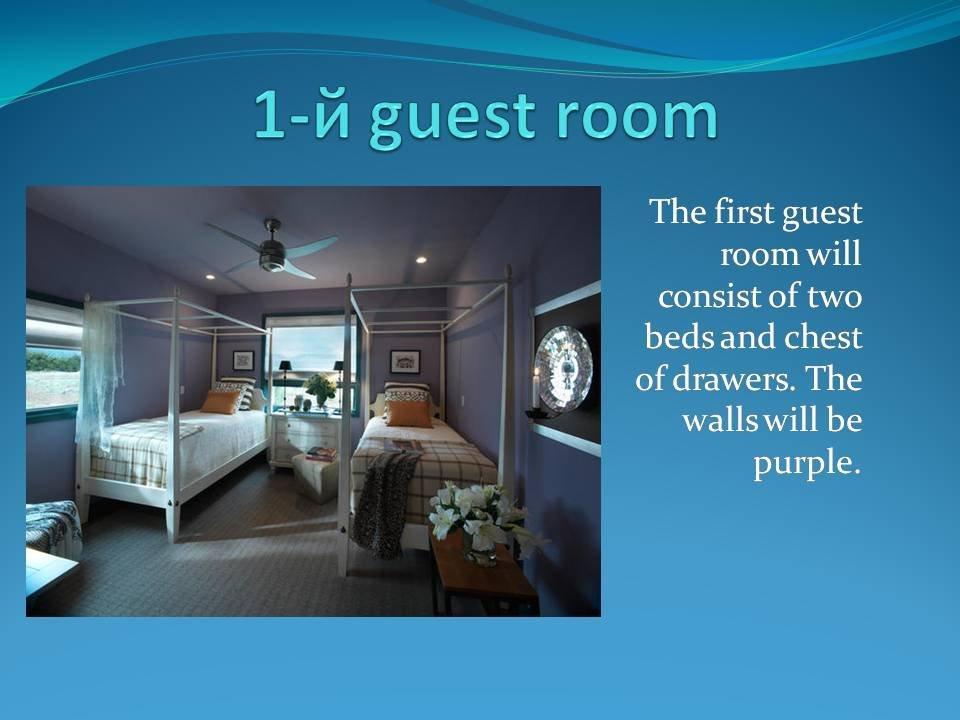 1-й guest room

The first guest room will consist of two beds and chest of drawers. The walls will be purple.